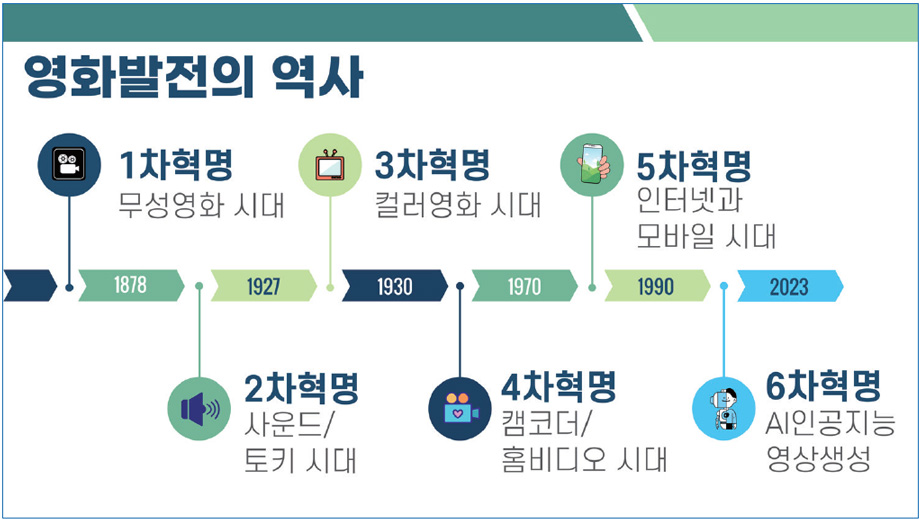 영화발전의 역사

1차혁명
무성영화 시대

3차혁명
컬러영화 시대

5차혁명
인터넷과 모바일 시대

1878 1927 1930 1970 1990 2023

2차혁명
사운드/ 토키 시대

4차혁명
캠코더/ 홈비디오 시대

6차혁명
AI인공지능 영상생성